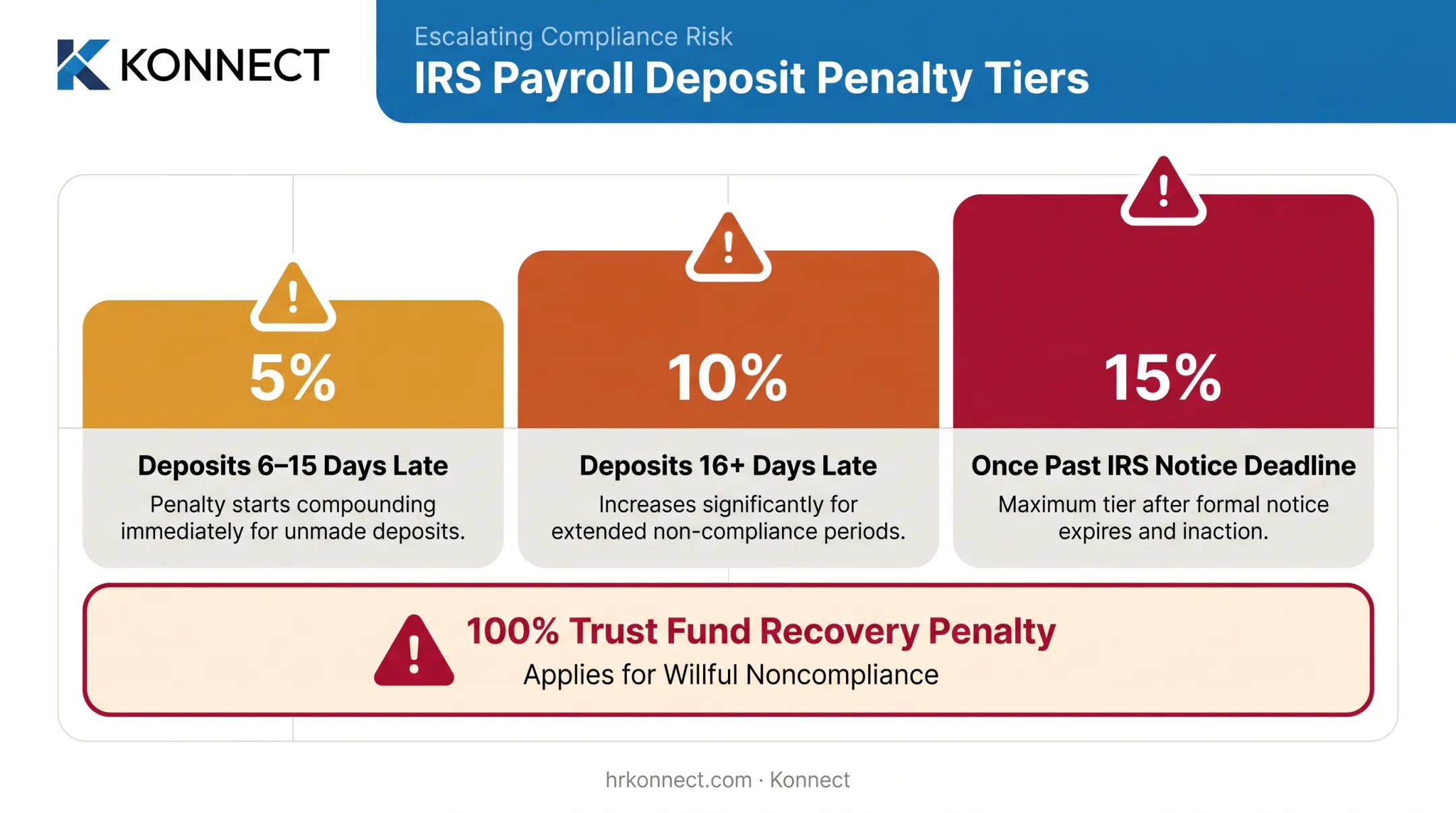 KONNECT

Escalating Compliance Risk

IRS Payroll Deposit Penalty Tiers

5%

Deposits 6–15 Days Late

Penalty starts compounding immediately for unmade deposits.

10%

Deposits 16+ Days Late

Increases significantly for extended non-compliance periods.

15%

Once Past IRS Notice Deadline

Maximum tier after formal notice expires and inaction.

100% Trust Fund Recovery Penalty

Applies for Willful Noncompliance

hrkonnect.com · Konnect